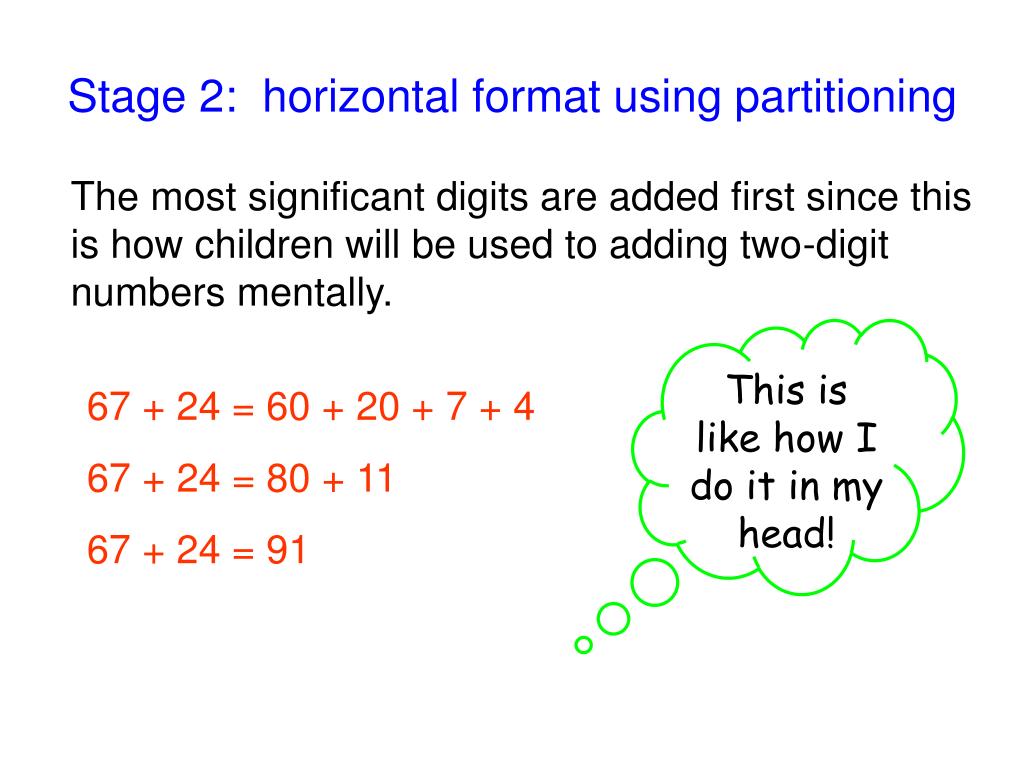 Stage 2: horizontal format using partitioning

The most significant digits are added first since this is how children will be used to adding two-digit numbers mentally.

$67 + 24 = 60 + 20 + 7 + 4$

$67 + 24 = 80 + 11$

$67 + 24 = 91$

This is like how I do it in my head!